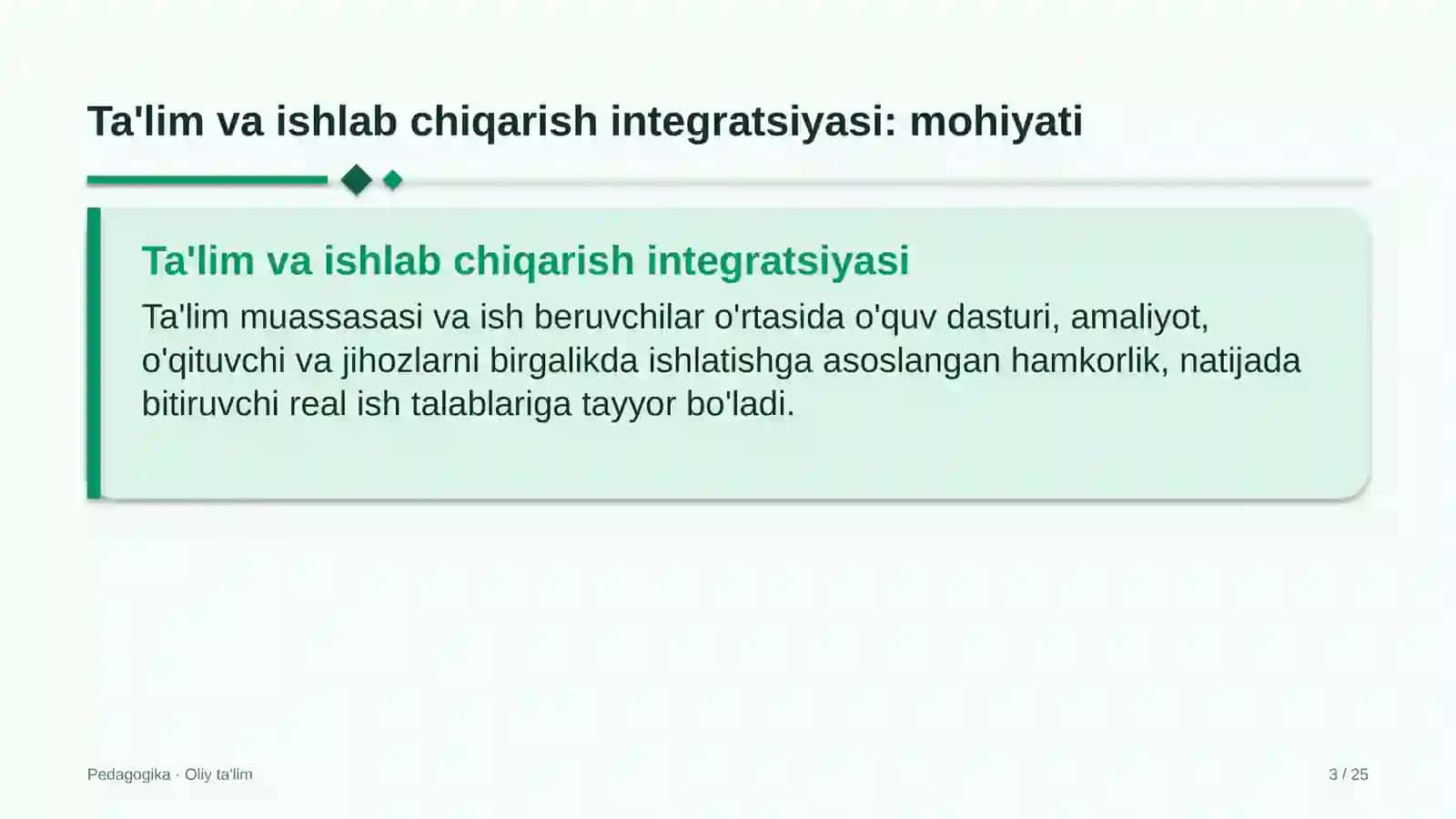 Ta'lim va ishlab chiqarish integratsiyasi: mohiyati

Ta'lim va ishlab chiqarish integratsiyasi

Ta'lim muassasasi va ish beruvchilar o'rtasida o'quv dasturi, amaliyot, o'qituvchi va jihozlarni birgalikda ishlatishga asoslangan hamkorlik, natijada bitiruvchi real ish talablariga tayyor bo'ladi.

Pedagogika · Oliy ta'lim

3 / 25